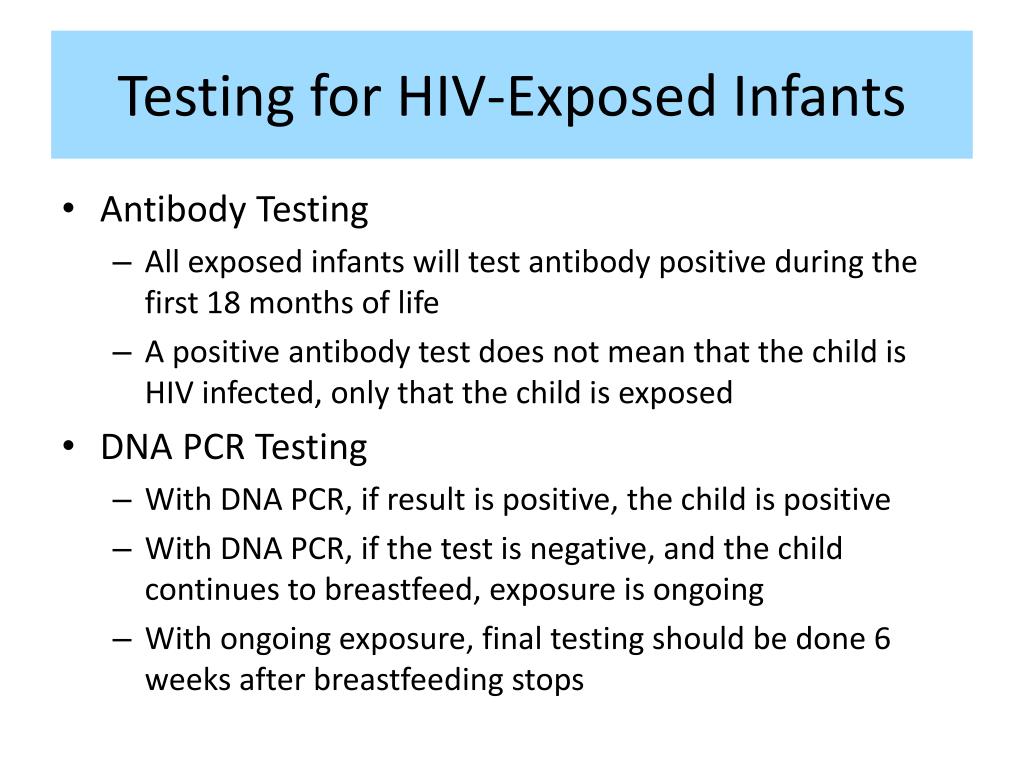 Testing for HIV-Exposed Infants

• Antibody Testing
– All exposed infants will test antibody positive during the first 18 months of life
– A positive antibody test does not mean that the child is HIV infected, only that the child is exposed
• DNA PCR Testing
– With DNA PCR, if result is positive, the child is positive
– With DNA PCR, if the test is negative, and the child continues to breastfeed, exposure is ongoing
– With ongoing exposure, final testing should be done 6 weeks after breastfeeding stops